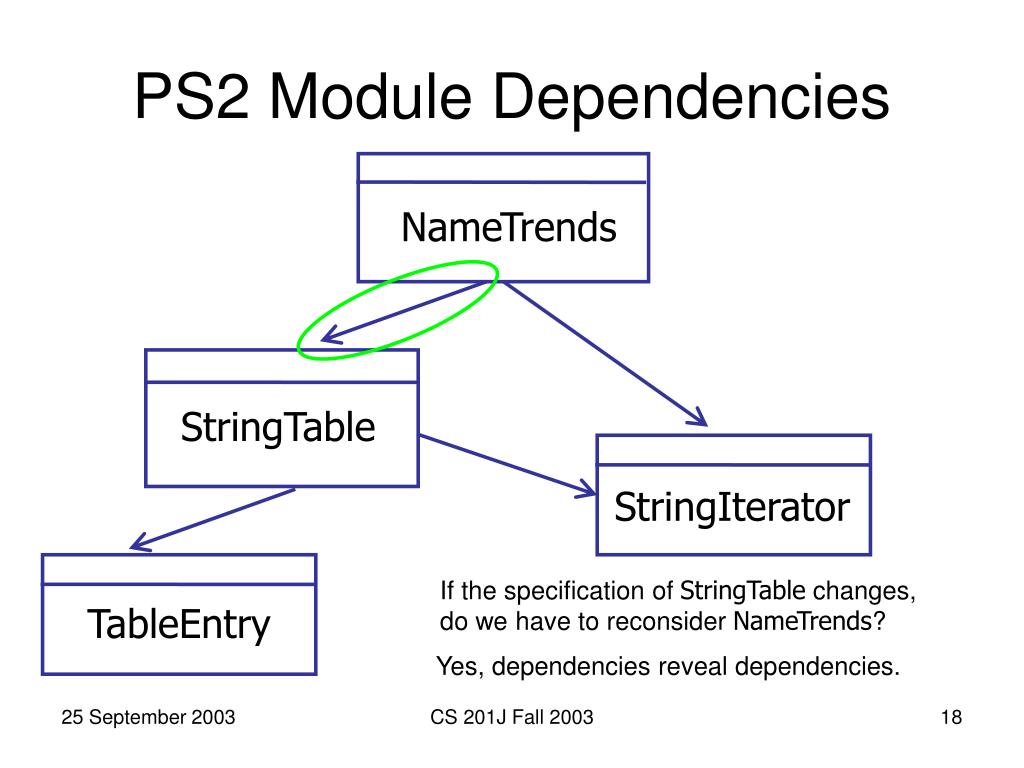 PS2 Module Dependencies

NameTrends

StringTable

StringIterator

TableEntry

If the specification of StringTable changes, do we have to reconsider NameTrends?

Yes, dependencies reveal dependencies.

25 September 2003

CS 201J Fall 2003

18